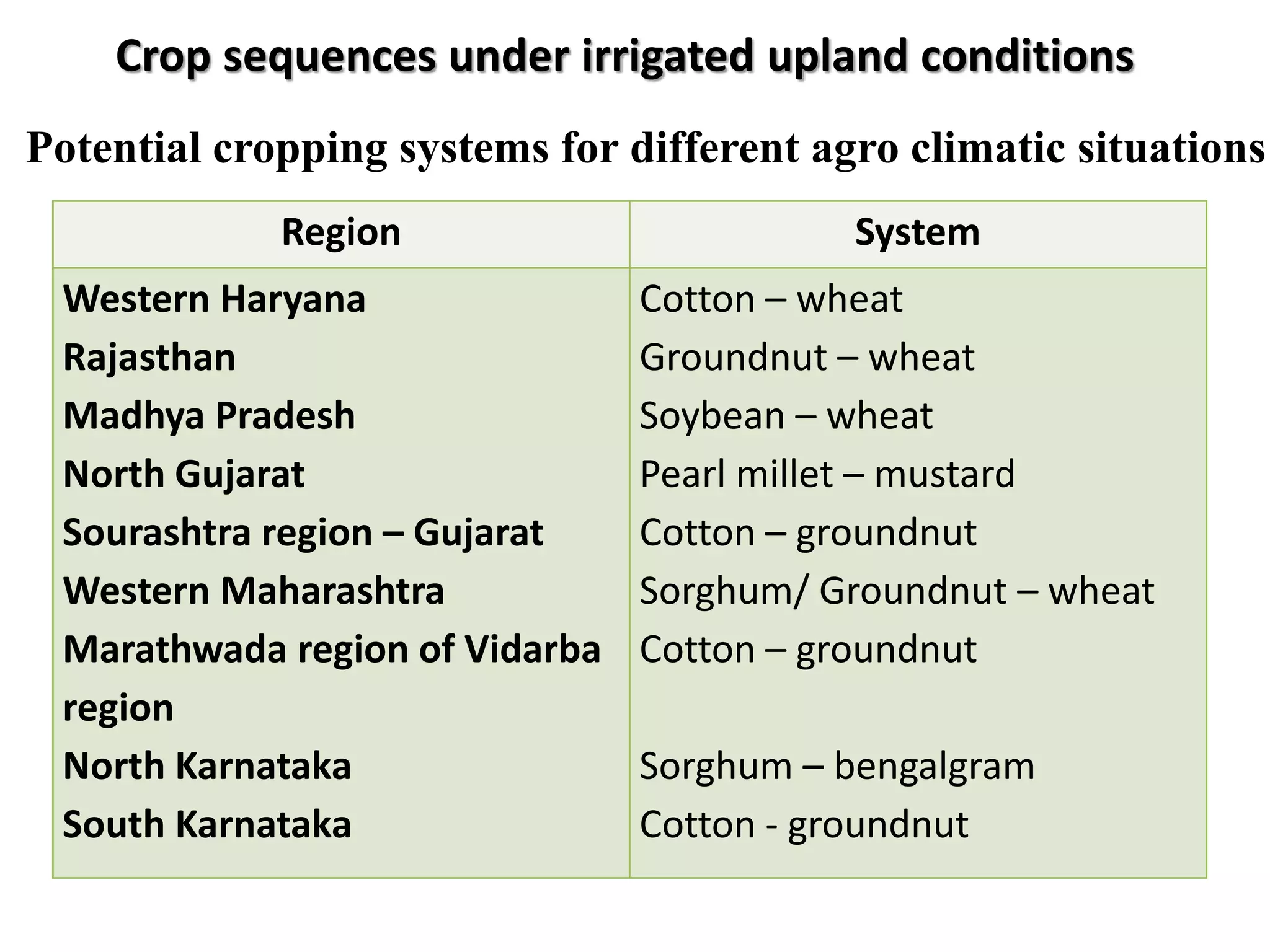 Crop sequences under irrigated upland conditions

Potential cropping systems for different agro climatic situations

| Region | System |
|---|---|
| Western Haryana | Cotton – wheat |
| Rajasthan | Groundnut – wheat |
| Madhya Pradesh | Soybean – wheat |
| North Gujarat | Pearl millet – mustard |
| Sourashtra region – Gujarat | Cotton – groundnut |
| Western Maharashtra | Sorghum/ Groundnut – wheat |
| Marathwada region of Vidarba region | Cotton – groundnut |
| North Karnataka | Sorghum – bengalgram |
| South Karnataka | Cotton - groundnut |